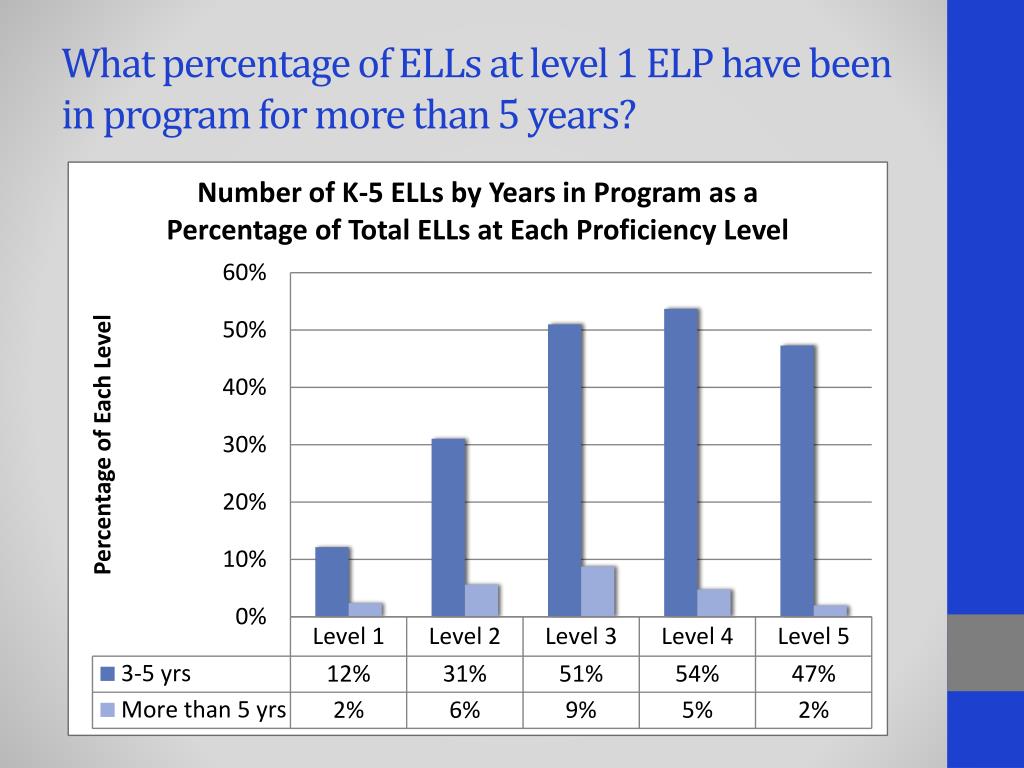 What percentage of ELLs at level 1 ELP have been in program for more than 5 years?

Number of K-5 ELLs by Years in Program as a Percentage of Total ELLs at Each Proficiency Level

Percentage of Each Level

60%
50%
40%
30%
20%
10%
0%

| | Level 1 | Level 2 | Level 3 | Level 4 | Level 5 |
|---|---|---|---|---|---|
| 3-5 yrs | 12% | 31% | 51% | 54% | 47% |
| More than 5 yrs | 2% | 6% | 9% | 5% | 2% |